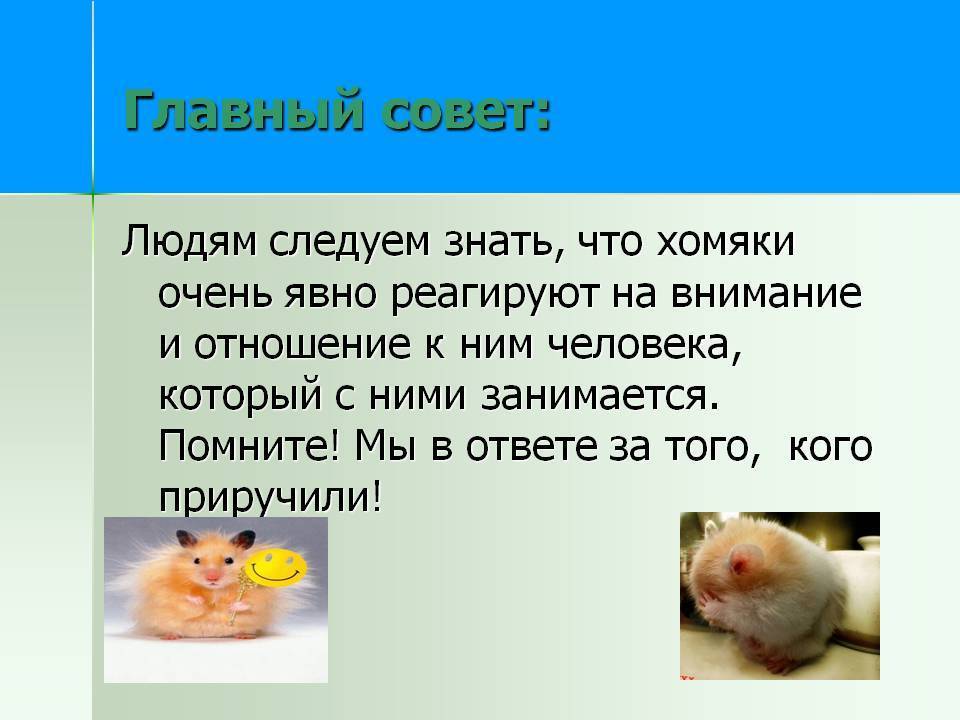 Главный совет:

Людям следуем знать, что хомяки очень явно реагируют на внимание и отношение к ним человека, который с ними занимается. Помните! Мы в ответе за того, кого приручили!